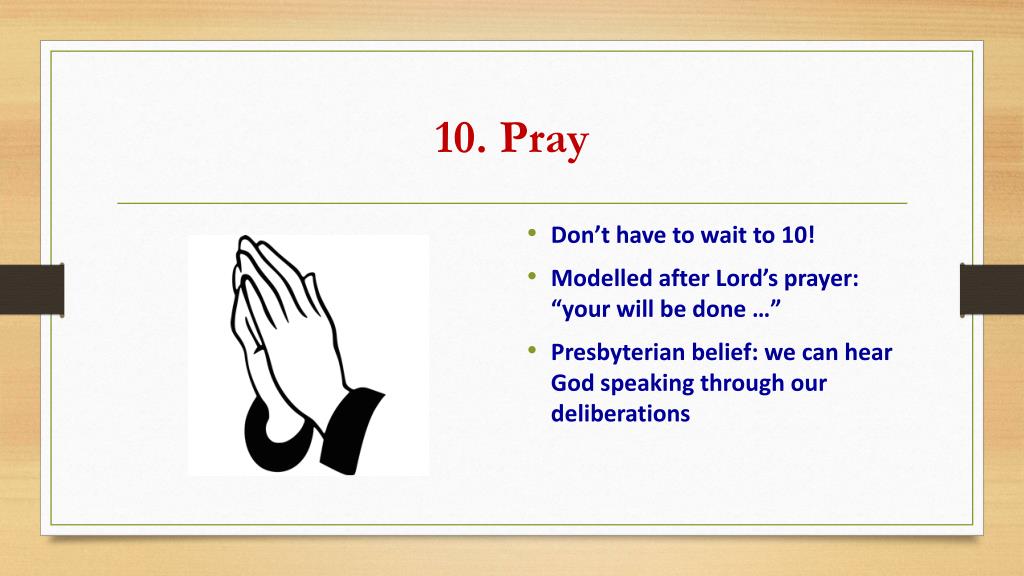 10. Pray

• Don’t have to wait to 10!
• Modelled after Lord’s prayer: “your will be done …”
• Presbyterian belief: we can hear God speaking through our deliberations